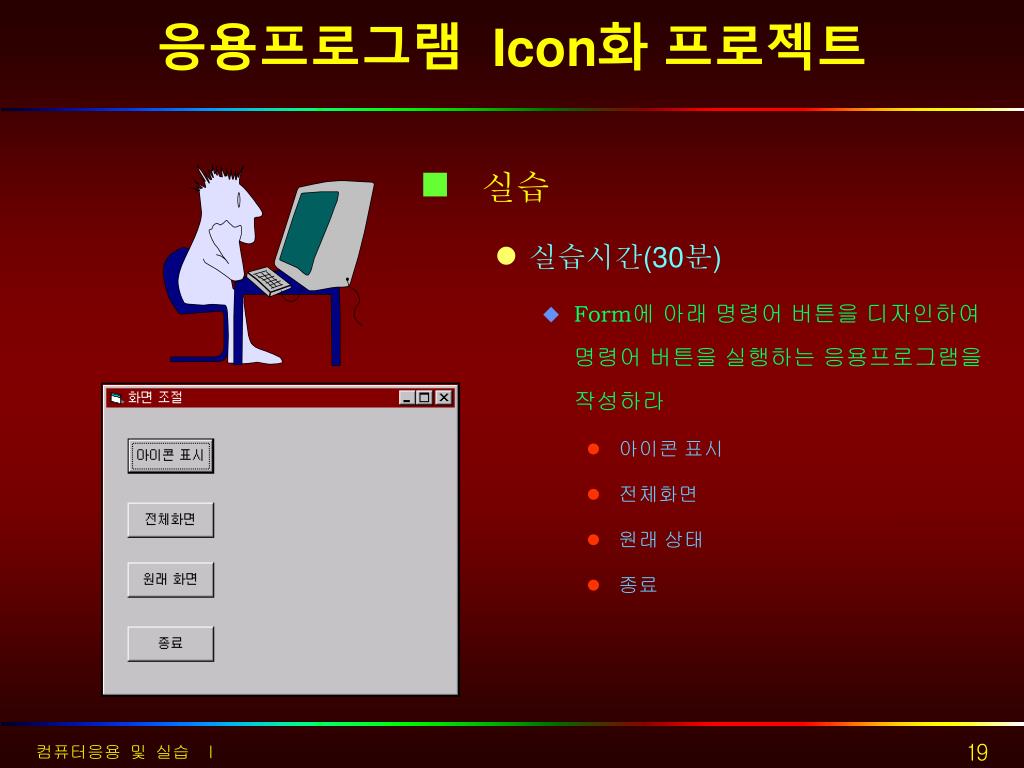 응용프로그램 Icon화 프로젝트

실습

실습시간(30분)

Form에 아래 명령어 버튼을 디자인하여 명령어 버튼을 실행하는 응용프로그램을 작성하라

아이콘 표시

전체화면

원래 상태

종료

화면 조절

아이콘 표시

전체화면

원래 화면

종료

컴퓨터응용 및 실습 I

19